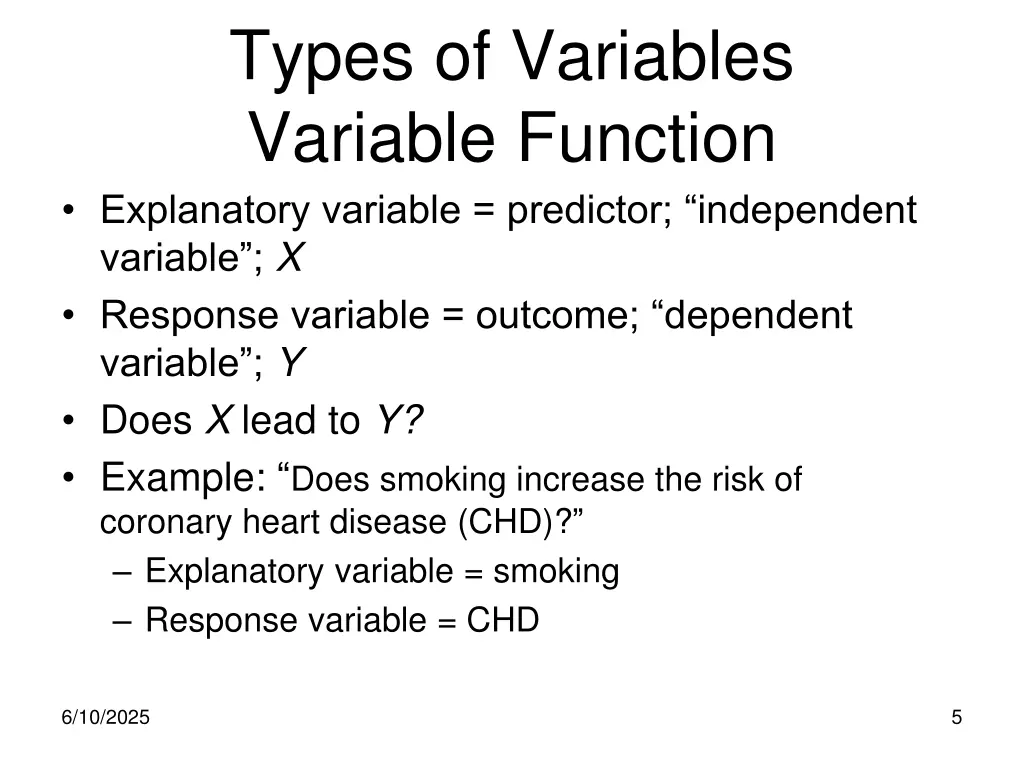 Types of Variables
Variable Function

• Explanatory variable = predictor; “independent variable”; $X$
• Response variable = outcome; “dependent variable”; $Y$
• Does $X$ lead to $Y$?
• Example: “Does smoking increase the risk of coronary heart disease (CHD)?”
– Explanatory variable = smoking
– Response variable = CHD

6/10/2025

5